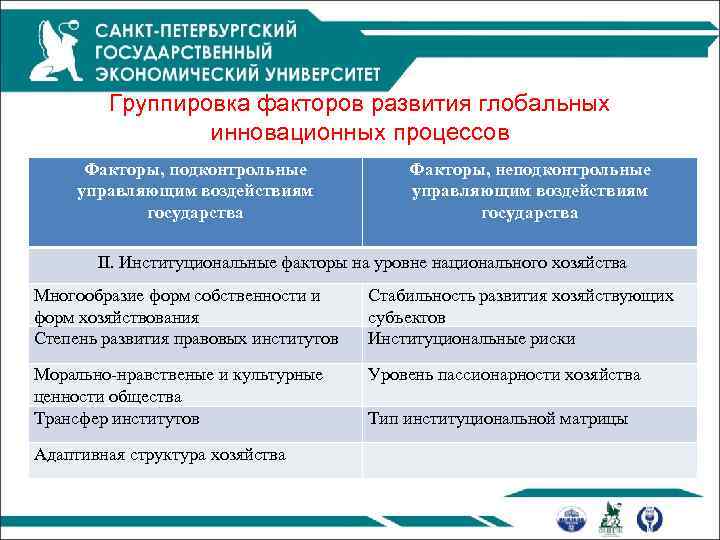 САНКТ-ПЕТЕРБУРГСКИЙ ГОСУДАРСТВЕННЫЙ ЭКОНОМИЧЕСКИЙ УНИВЕРСИТЕТ

Группировка факторов развития глобальных инновационных процессов

| Факторы, подконтрольные управляющим воздействиям государства | Факторы, неподконтрольные управляющим воздействиям государства |
|---|---|
| II. Институциональные факторы на уровне национального хозяйства | |
| Многообразие форм собственности и форм хозяйствования | Стабильность развития хозяйствующих субъектов |
| Степень развития правовых институтов | Институциональные риски |
| Морально-нравственые и культурные ценности общества | Уровень пассионарности хозяйства |
| Трансфер институтов | Тип институциональной матрицы |
| Адаптивная структура хозяйства | |